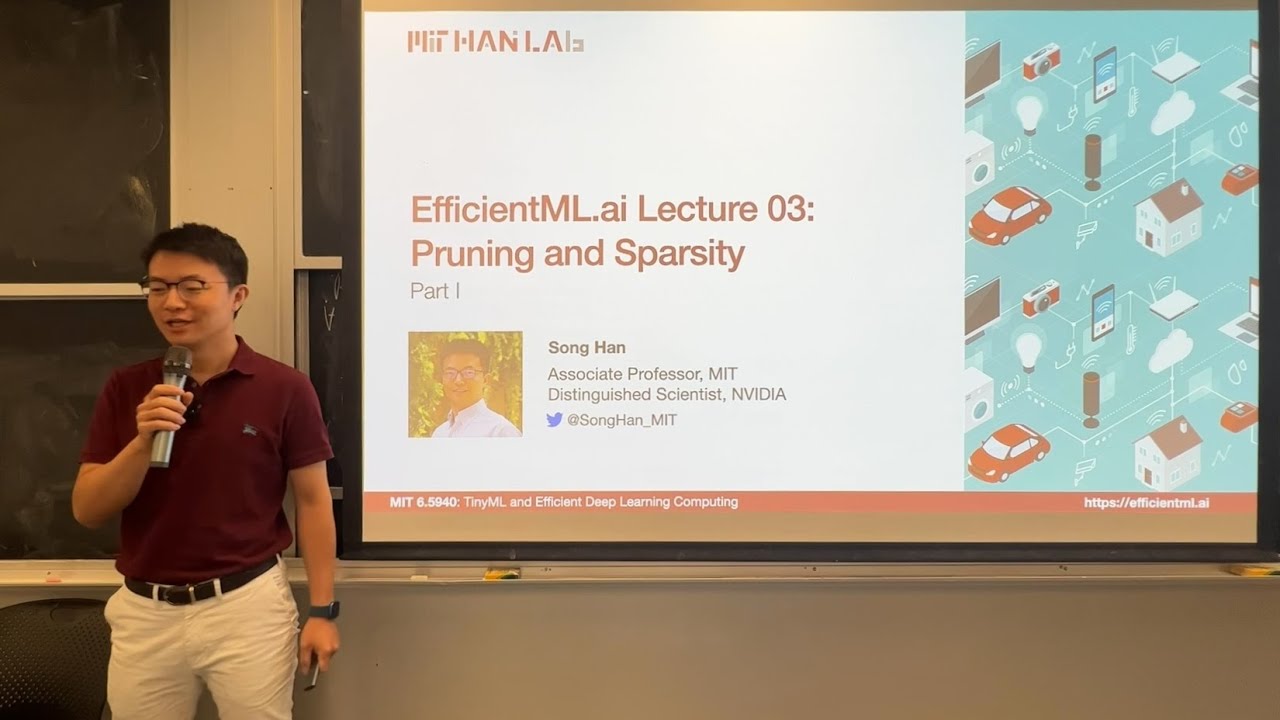 MIT HAN LAB

EfficientML.ai Lecture 03: Pruning and Sparsity
Part I

Song Han
Associate Professor, MIT
Distinguished Scientist, NVIDIA
@SongHan_MIT

MIT 6.5940: TinyML and Efficient Deep Learning Computing
https://efficientml.ai